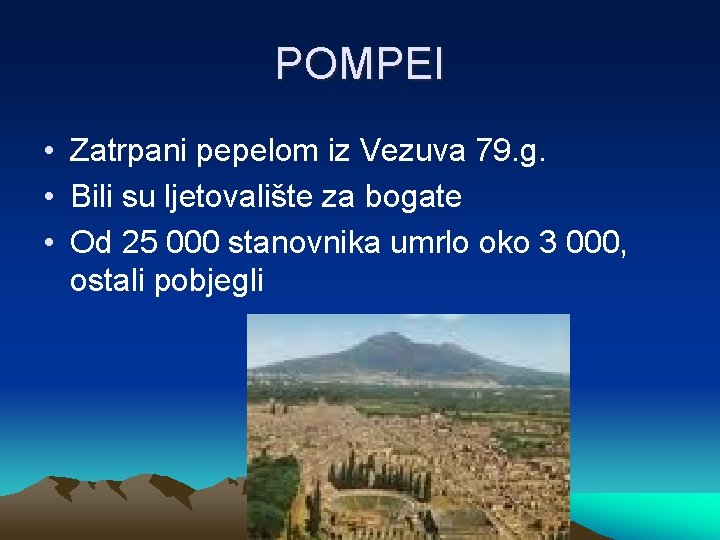 POMPEI

• Zatrpani pepelom iz Vezuva 79.g.
• Bili su ljetovalište za bogate
• Od 25 000 stanovnika umrlo oko 3 000, ostali pobjegli